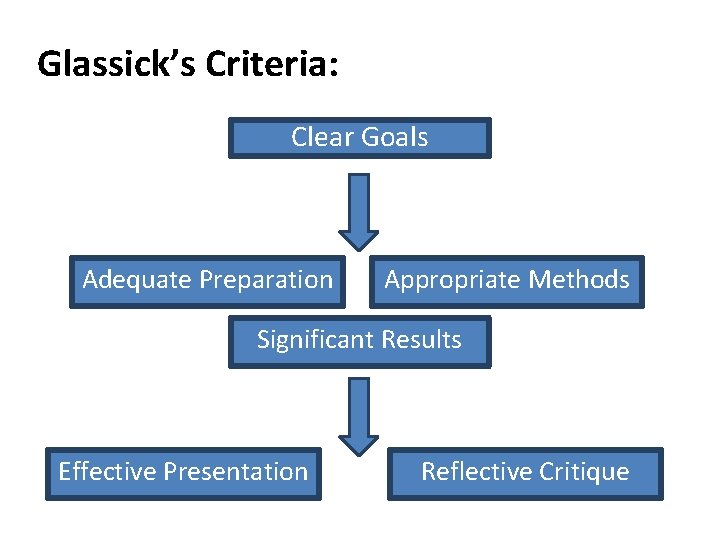 Glassick's Criteria:

Clear Goals

Adequate Preparation

Appropriate Methods

Significant Results

Effective Presentation

Reflective Critique